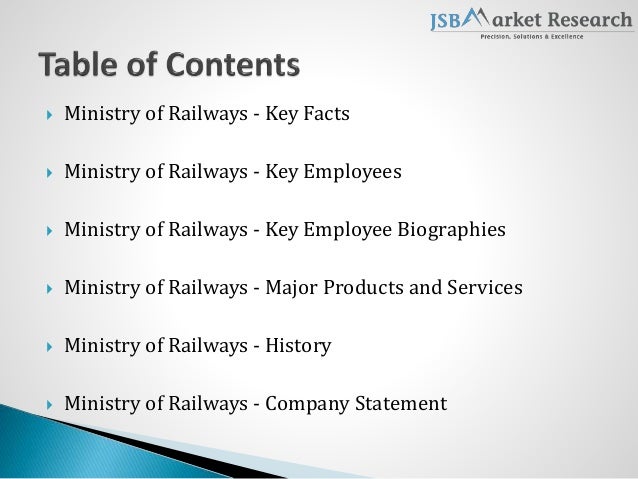 JSB Market Research
Precision, Solutions & Excellence

Table of Contents

Ministry of Railways - Key Facts

Ministry of Railways - Key Employees

Ministry of Railways - Key Employee Biographies

Ministry of Railways - Major Products and Services

Ministry of Railways - History

Ministry of Railways - Company Statement